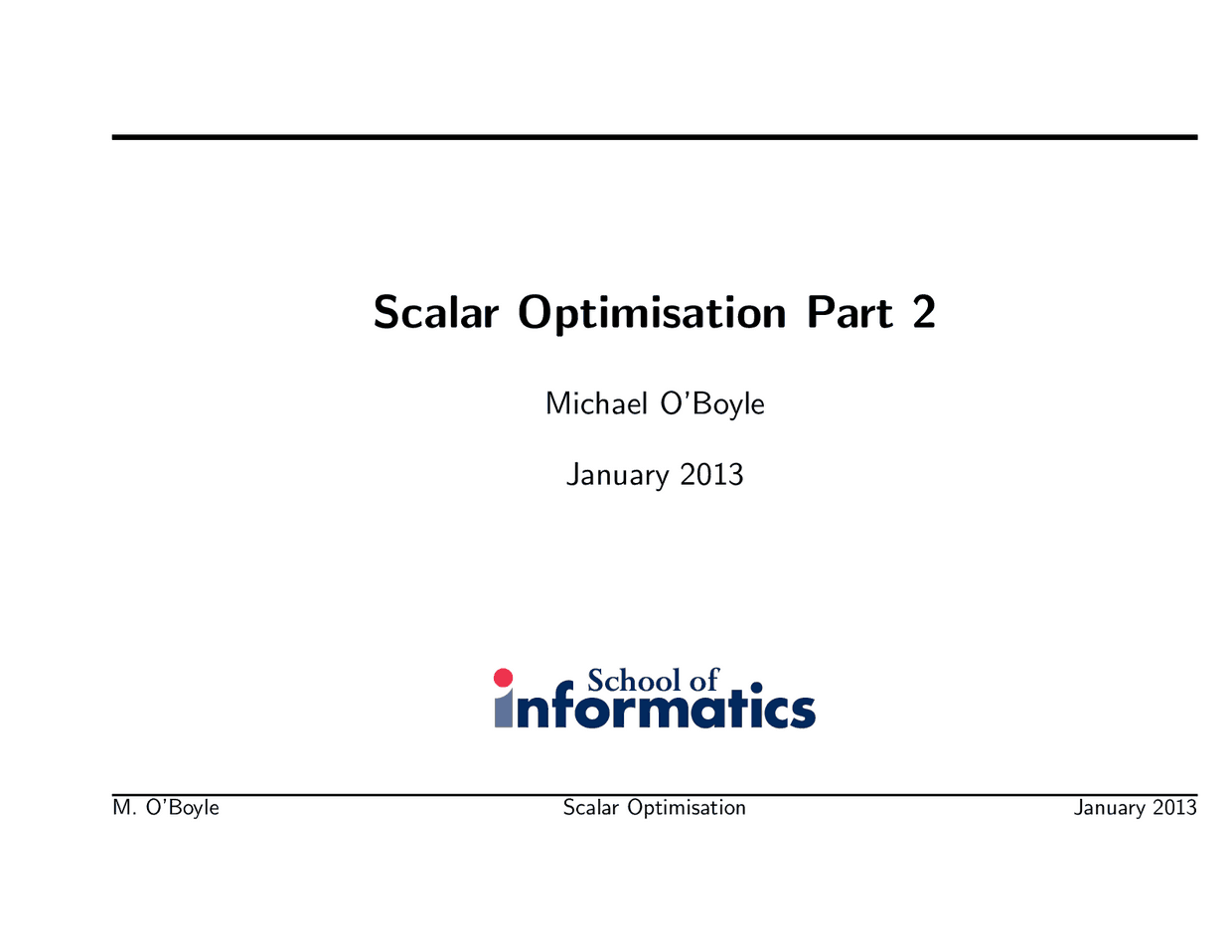 Scalar Optimisation Part 2

Michael O'Boyle

January 2013

School of
informatics

M. O'Boyle

Scalar Optimisation

January 2013